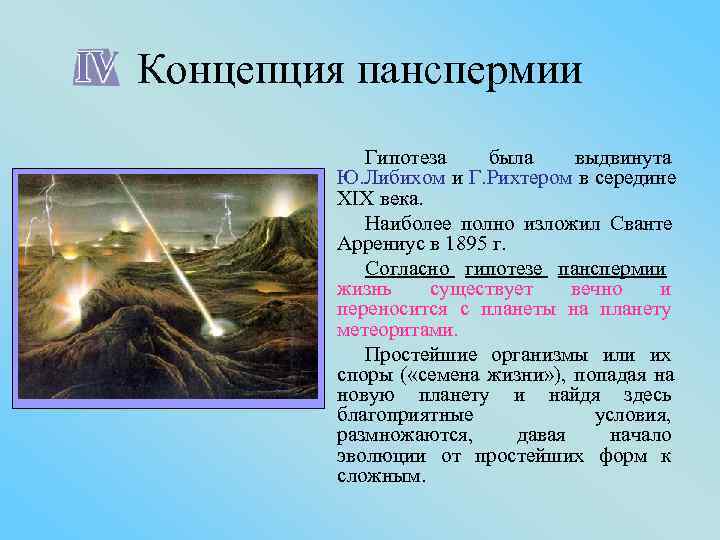 IV Концепция панспермии

Гипотеза была выдвинута Ю.Либихом и Г.Рихтером в середине XIX века.

Наиболее полно изложил Сванте Аррениус в 1895 г.

Согласно гипотезе панспермии жизнь существует вечно и переносится с планеты на планету метеоритами.

Простейшие организмы или их споры («семена жизни»), попадая на новую планету и найдя здесь благоприятные условия, размножаются, давая начало эволюции от простейших форм к сложным.